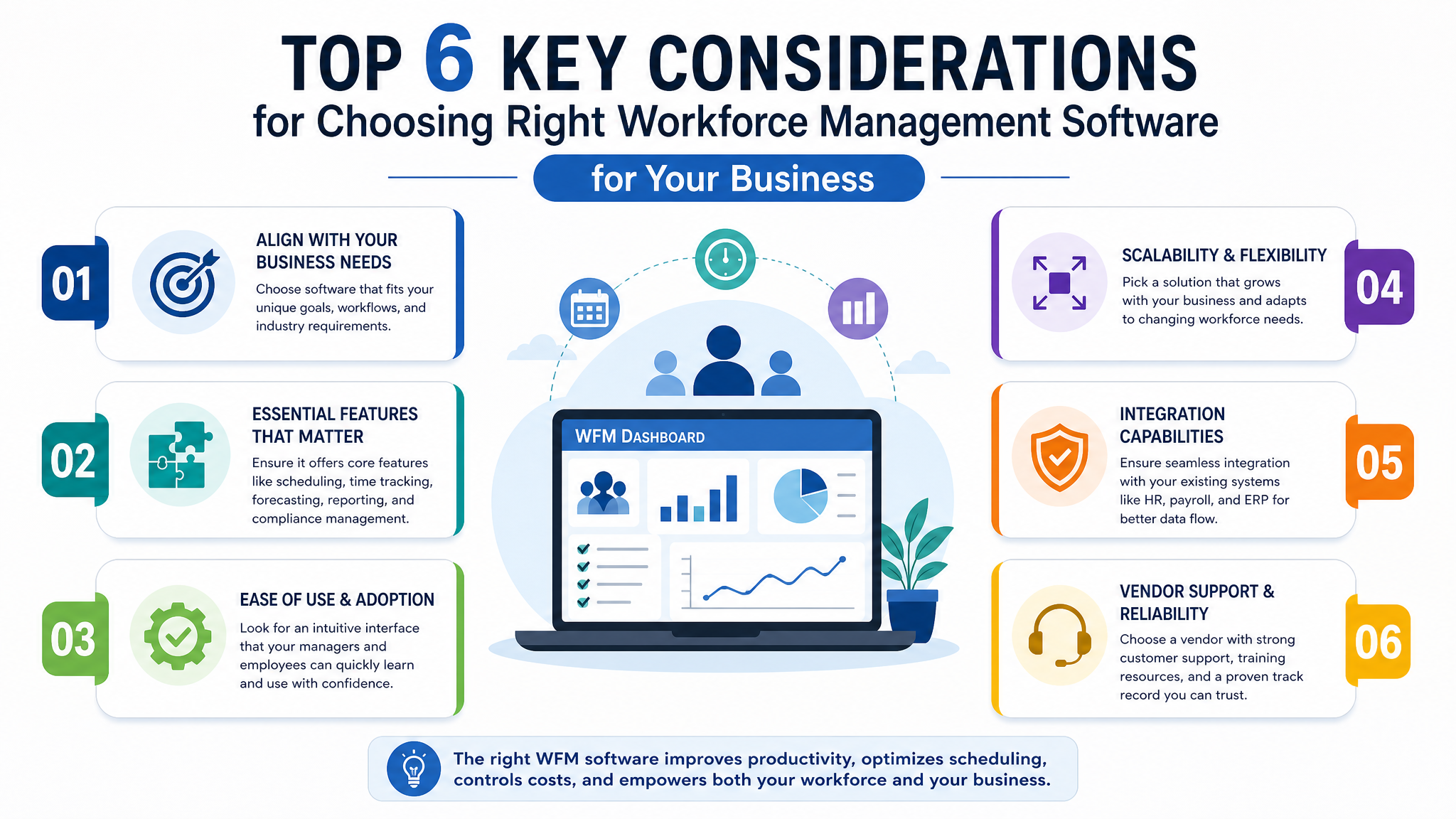 TOP 6 KEY CONSIDERATIONS
for Choosing Right Workforce Management Software
for Your Business

01
ALIGN WITH YOUR BUSINESS NEEDS
Choose software that fits your unique goals, workflows, and industry requirements.

02
ESSENTIAL FEATURES THAT MATTER
Ensure it offers core features like scheduling, time tracking, forecasting, reporting, and compliance management.

03
EASE OF USE & ADOPTION
Look for an intuitive interface that your managers and employees can quickly learn and use with confidence.

WFM DASHBOARD

SCALABILITY & FLEXIBILITY
Pick a solution that grows with your business and adapts to changing workforce needs.
04

INTEGRATION CAPABILITIES
Ensure seamless integration with your existing systems like HR, payroll, and ERP for better data flow.
05

VENDOR SUPPORT & RELIABILITY
Choose a vendor with strong customer support, training resources, and a proven track record you can trust.
06

The right WFM software improves productivity, optimizes scheduling, controls costs, and empowers both your workforce and your business.